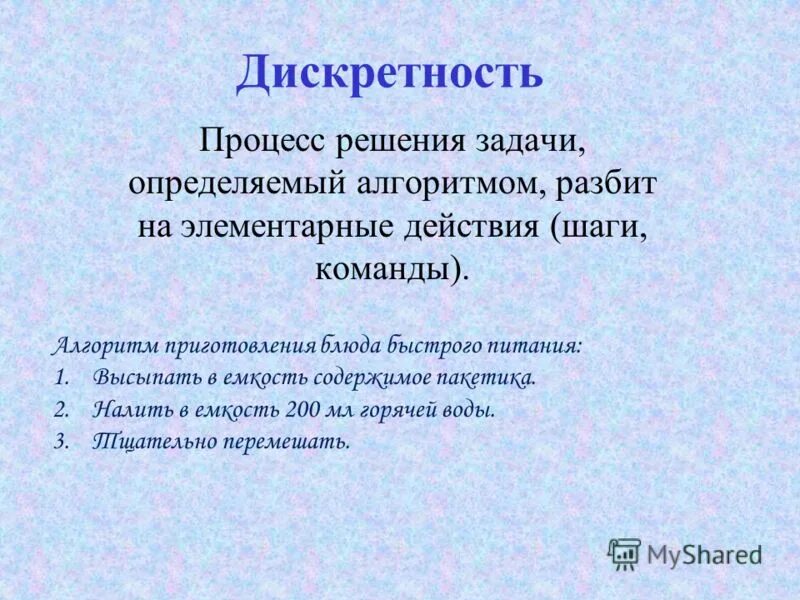 Дискретность

Процесс решения задачи, определяемый алгоритмом, разбит на элементарные действия (шаги, команды).

Алгоритм приготовления блюда быстрого питания:
1. Высыпать в емкость содержимое пакетика.
2. Налить в емкость 200 мл горячей воды.
3. Тщательно перемешать.

MyShared